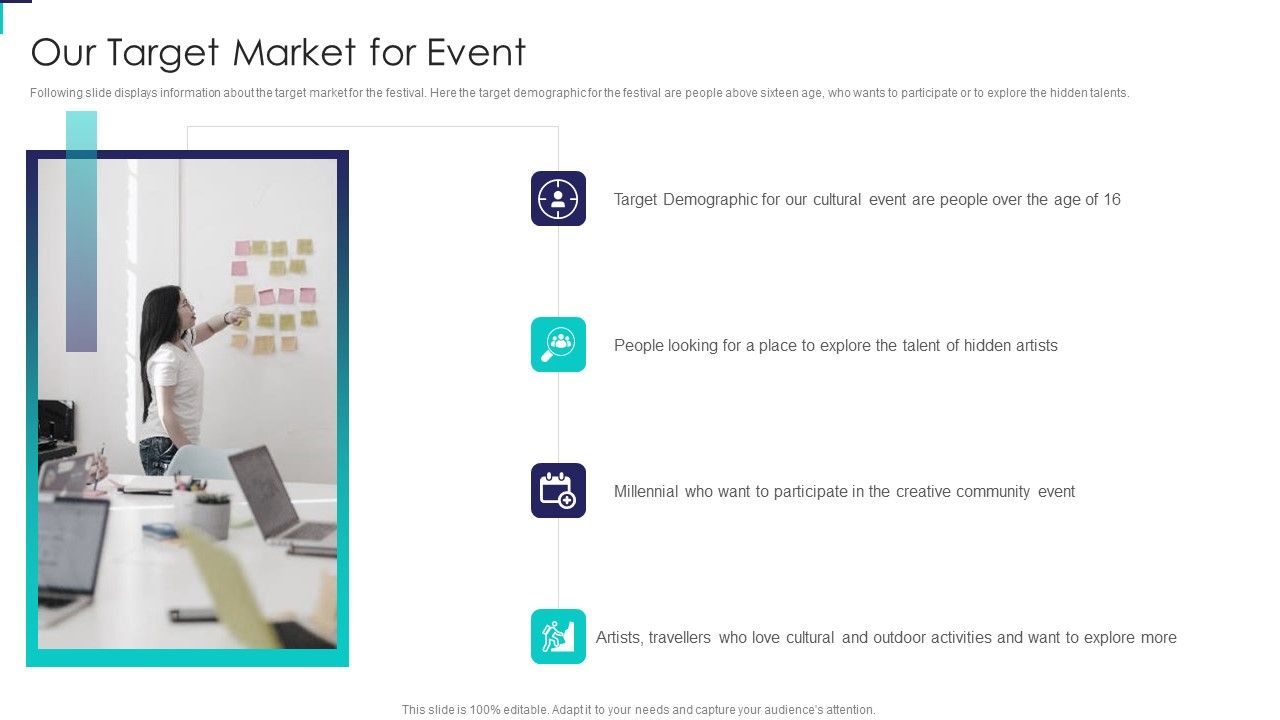 Our Target Market for Event

Following slide displays information about the target market for the festival. Here the target demographic for the festival are people above sixteen age, who wants to participate or to explore the hidden talents.

Target Demographic for our cultural event are people over the age of 16

People looking for a place to explore the talent of hidden artists

Millennial who want to participate in the creative community event

Artists, travellers who love cultural and outdoor activities and want to explore more

This slide is 100% editable. Adapt it to your needs and capture your audience's attention.